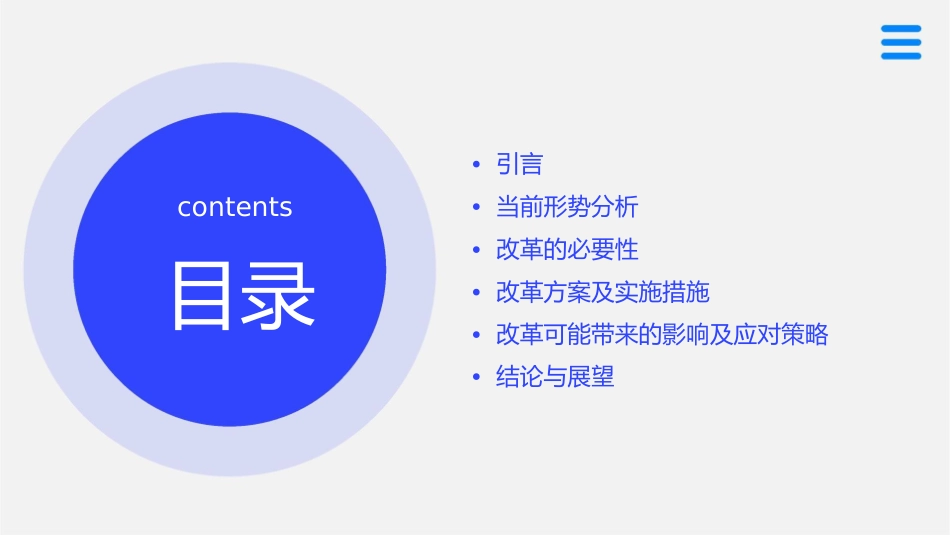 contents

目录

• 引言
• 当前形势分析
• 改革的必要性
• 改革方案及实施措施
• 改革可能带来的影响及应对策略
• 结论与展望